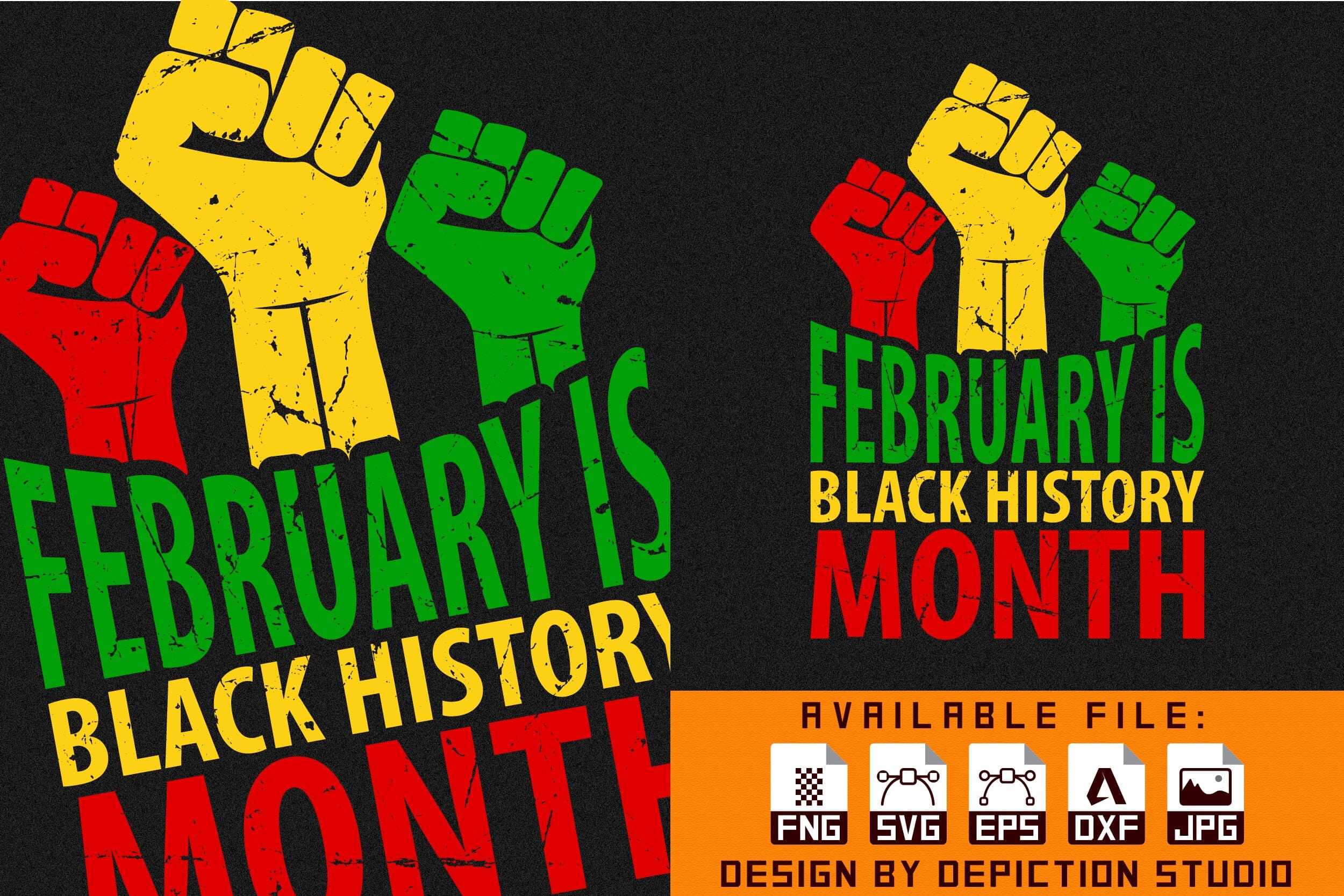 FEBRUARY IS BLACK HISTORY MONTH

FEBRUARY IS BLACK HISTORY MONTH

AVAILABLE FILE:

FNG SVG EPS DXF JPG

DESIGN BY DEPICTION STUDIO